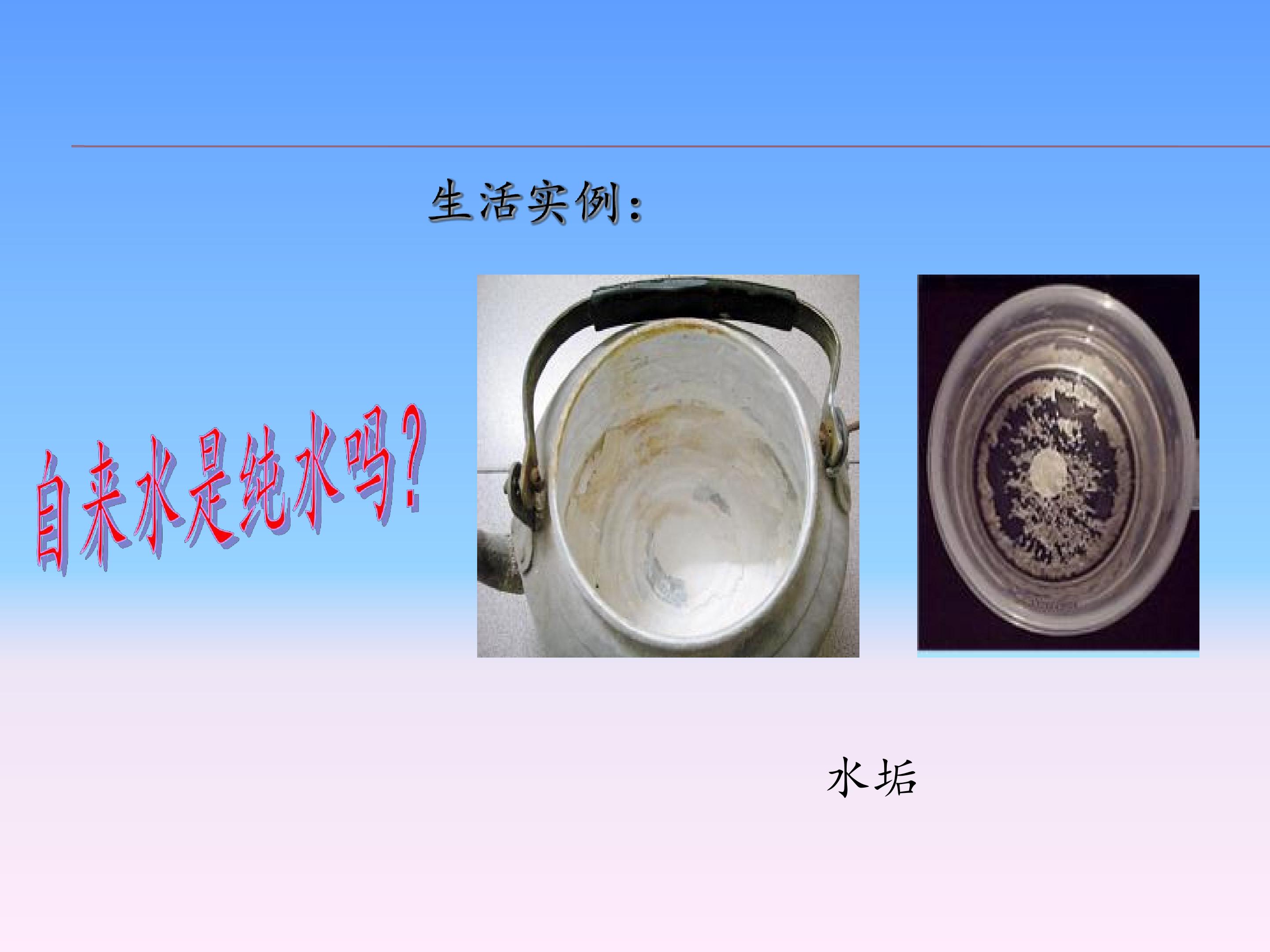 生活实例：

自来水是纯水吗？

水垢